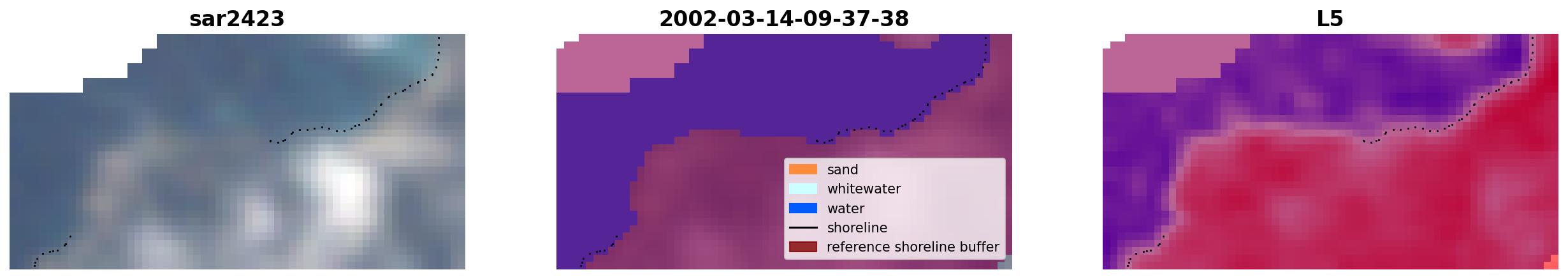 sar2423

2002-03-14-09-37-38

sand
whitewater
water
shoreline
reference shoreline buffer

L5